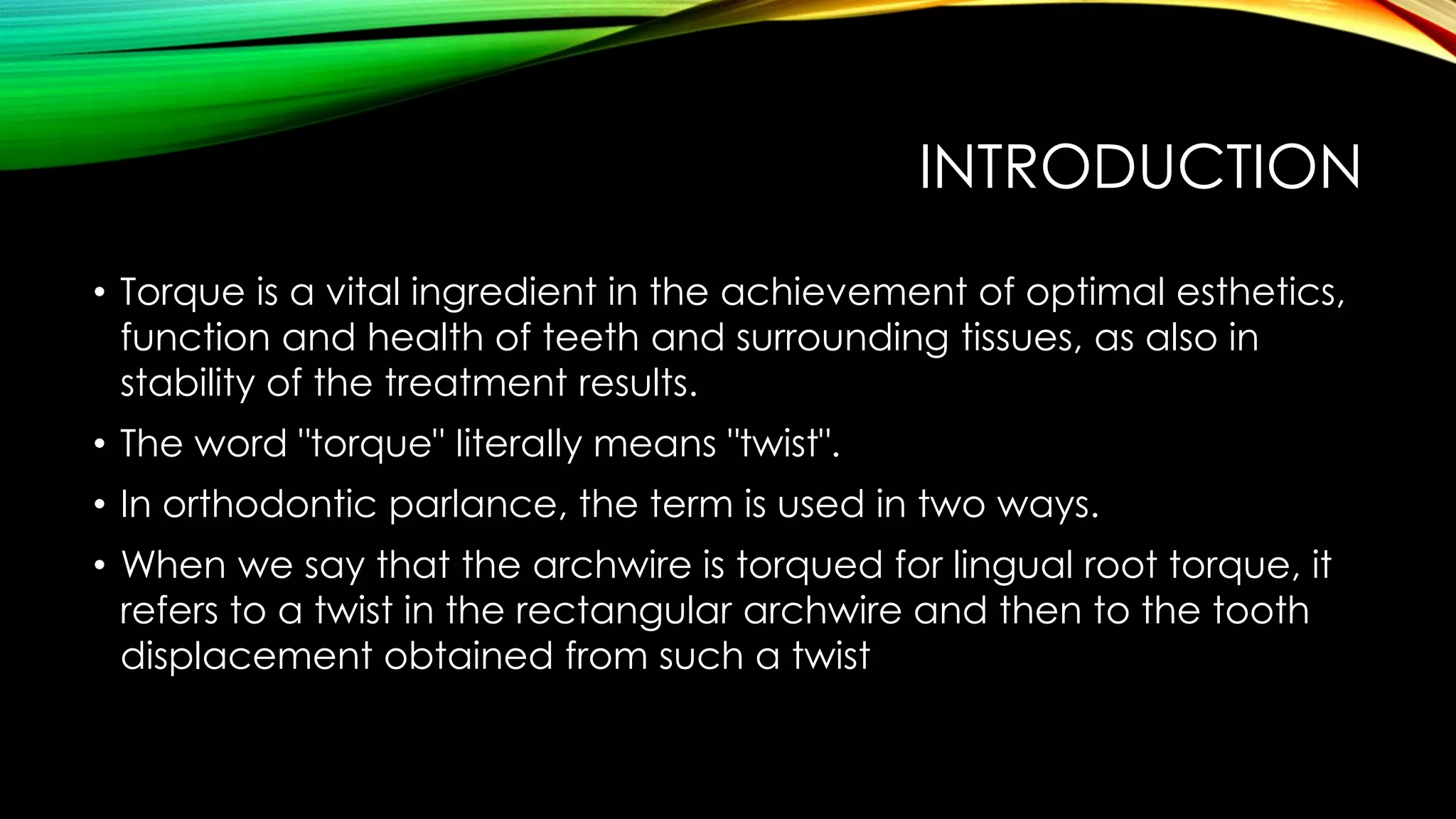 INTRODUCTION

• Torque is a vital ingredient in the achievement of optimal esthetics, function and health of teeth and surrounding tissues, as also in stability of the treatment results.

• The word "torque" literally means "twist".

• In orthodontic parlance, the term is used in two ways.

• When we say that the archwire is torqued for lingual root torque, it refers to a twist in the rectangular archwire and then to the tooth displacement obtained from such a twist